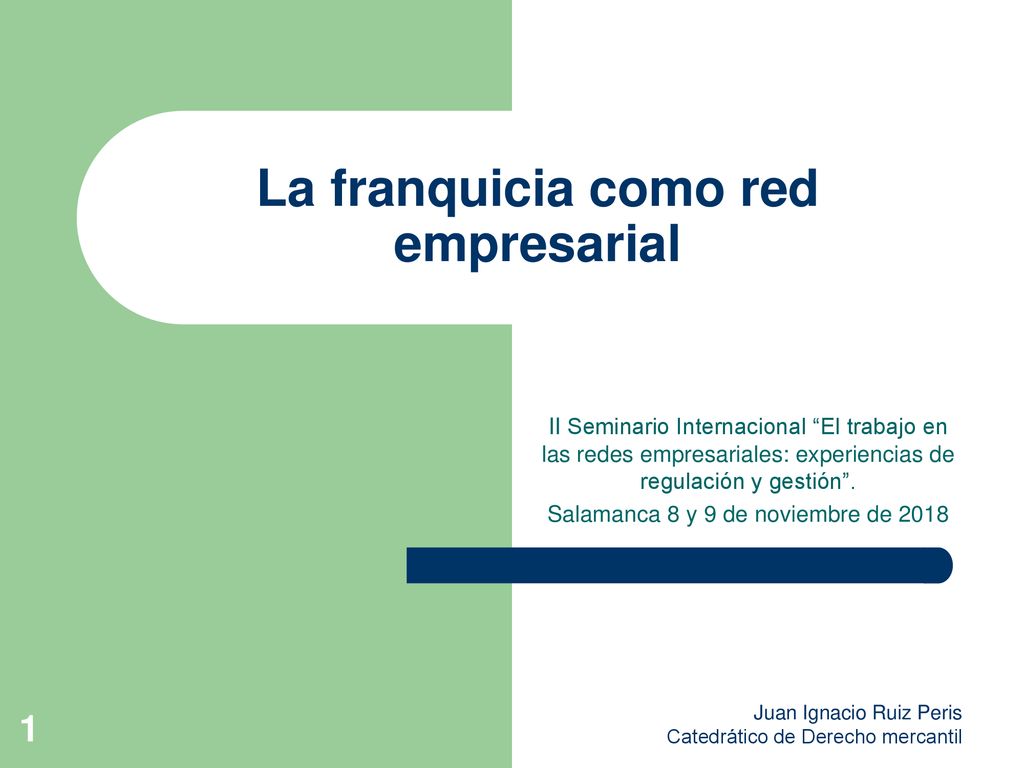 La franquicia como red empresarial

II Seminario Internacional “El trabajo en las redes empresariales: experiencias de regulación y gestión”.

Salamanca 8 y 9 de noviembre de 2018

1

Juan Ignacio Ruiz Peris
Catedrático de Derecho mercantil